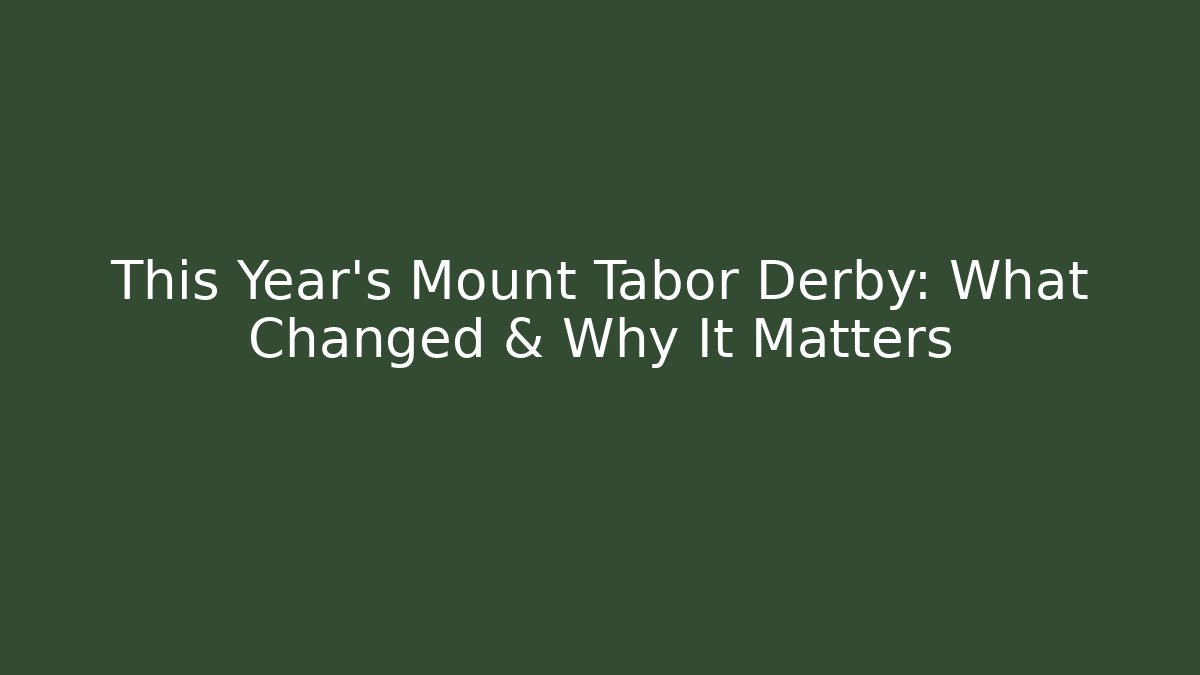 This Year's Mount Tabor Derby: What Changed & Why It Matters